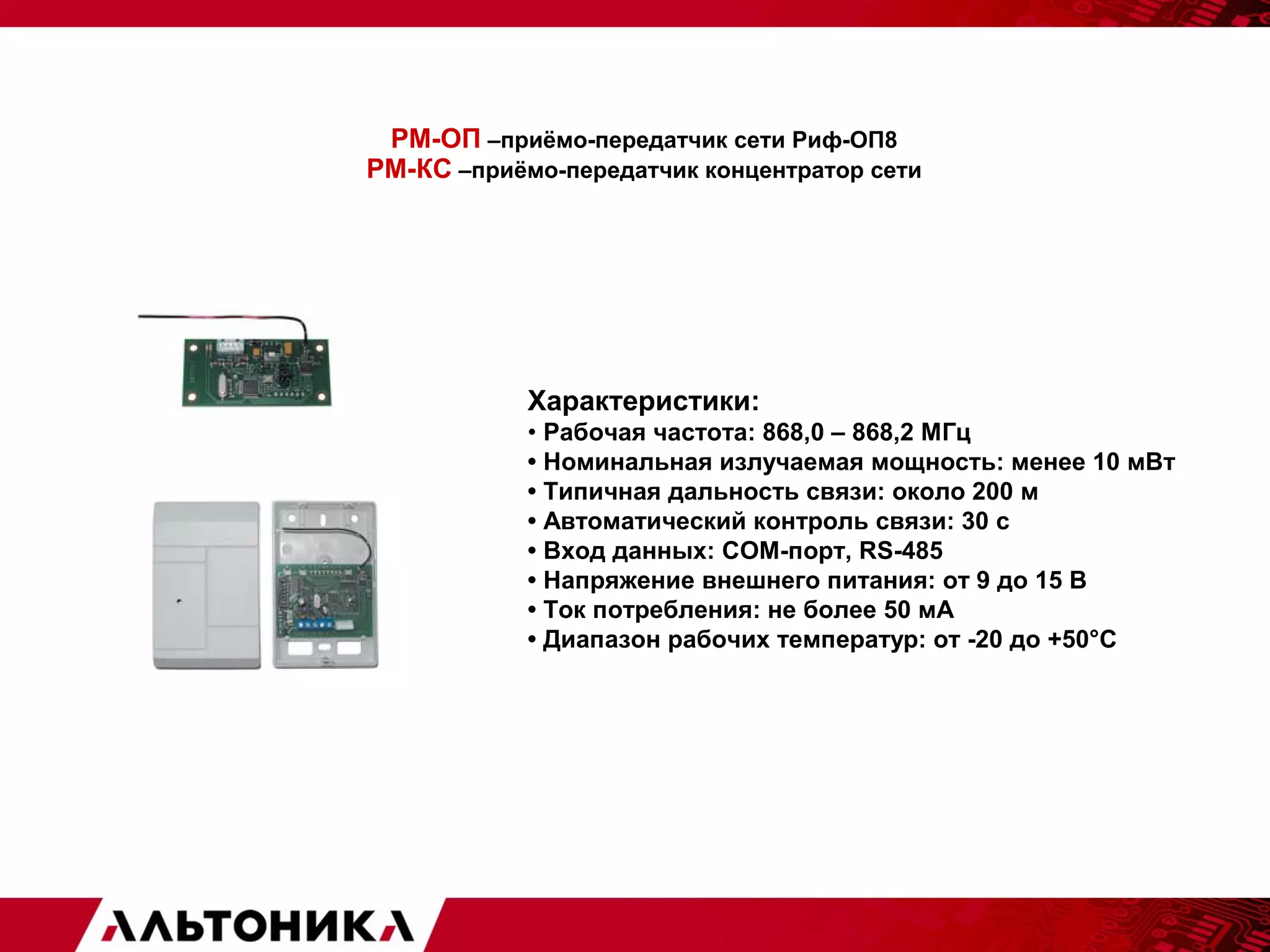 РМ-ОП –приёмо-передатчик сети Риф-ОП8
РМ-КС –приёмо-передатчик концентратор сети

Характеристики:
• Рабочая частота: 868,0 – 868,2 МГц
• Номинальная излучаемая мощность: менее 10 мВт
• Типичная дальность связи: около 200 м
• Автоматический контроль связи: 30 с
• Вход данных: СОМ-порт, RS-485
• Напряжение внешнего питания: от 9 до 15 В
• Ток потребления: не более 50 мА
• Диапазон рабочих температур: от -20 до +50°С

АЛЬТОНИКА